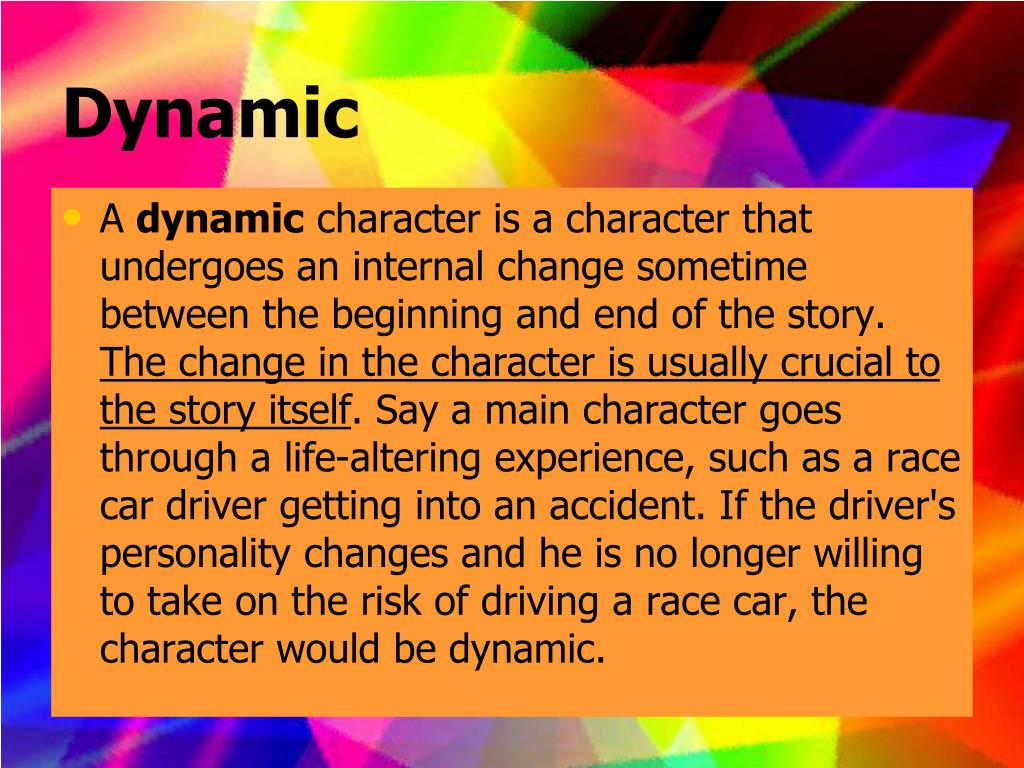 Dynamic

• A dynamic character is a character that undergoes an internal change sometime between the beginning and end of the story. The change in the character is usually crucial to the story itself. Say a main character goes through a life-altering experience, such as a race car driver getting into an accident. If the driver's personality changes and he is no longer willing to take on the risk of driving a race car, the character would be dynamic.